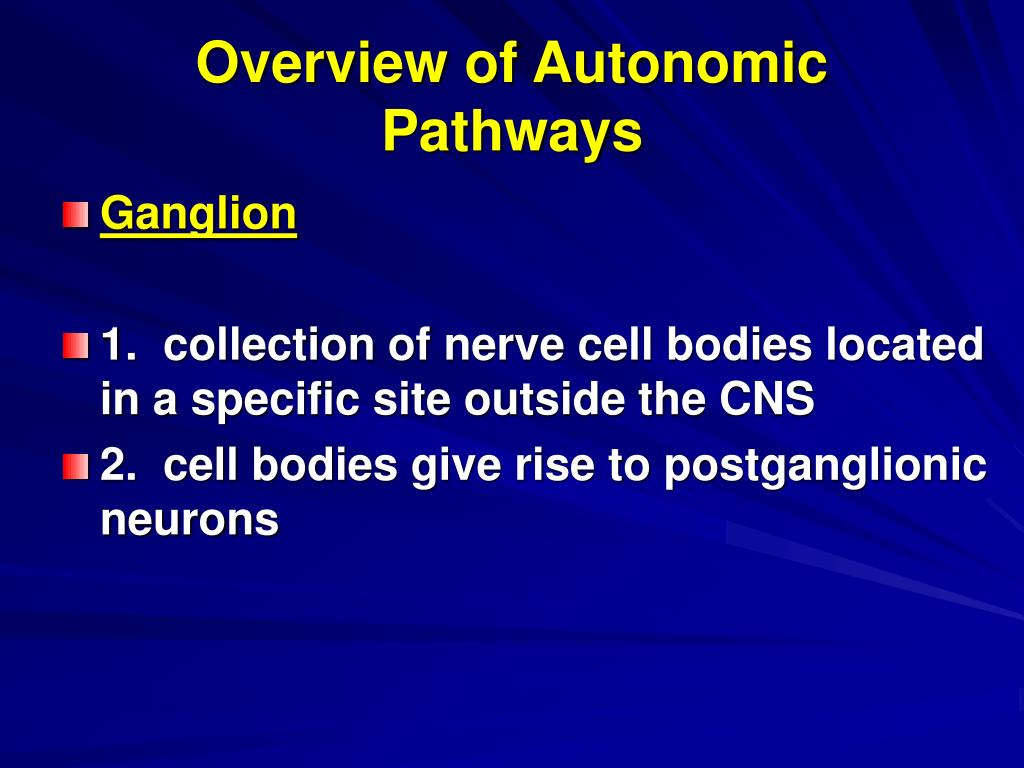 Overview of Autonomic Pathways

Ganglion

1. collection of nerve cell bodies located in a specific site outside the CNS

2. cell bodies give rise to postganglionic neurons